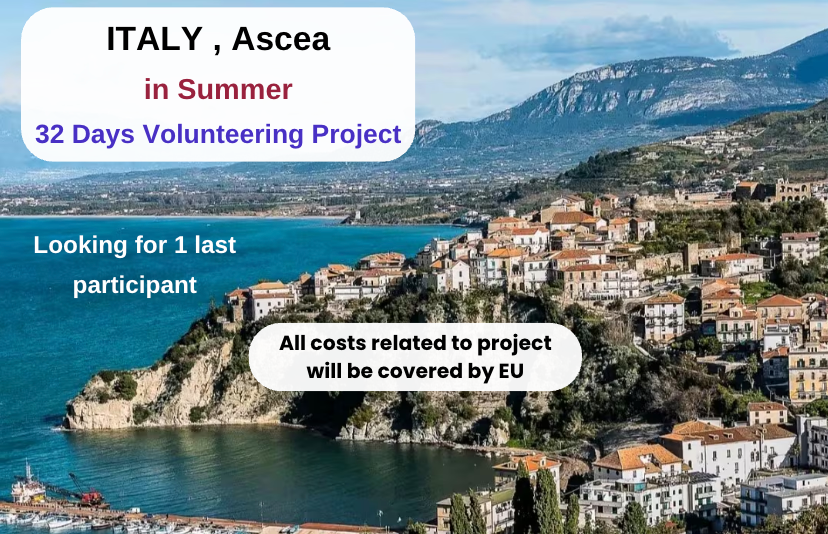 ITALY , Ascea

in Summer

32 Days Volunteering Project

Looking for 1 last participant

All costs related to project will be covered by EU